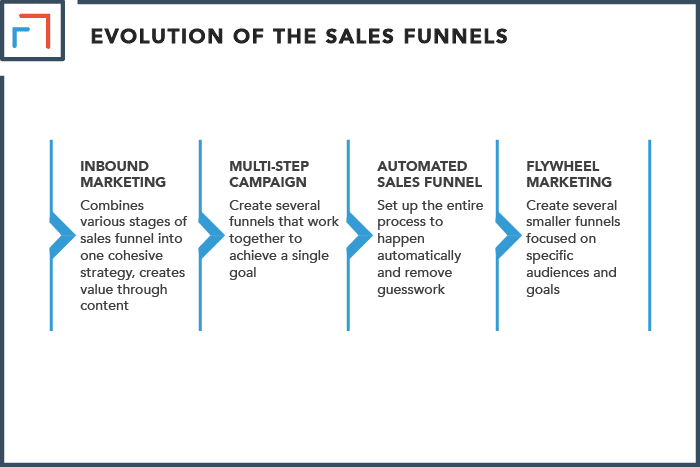 EVOLUTION OF THE SALES FUNNELS

INBOUND MARKETING

Combines various stages of sales funnel into one cohesive strategy, creates value through content

MULTI-STEP CAMPAIGN

Create several funnels that work together to achieve a single goal

AUTOMATED SALES FUNNEL

Set up the entire process to happen automatically and remove guesswork

FLYWHEEL MARKETING

Create several smaller funnels focused on specific audiences and goals